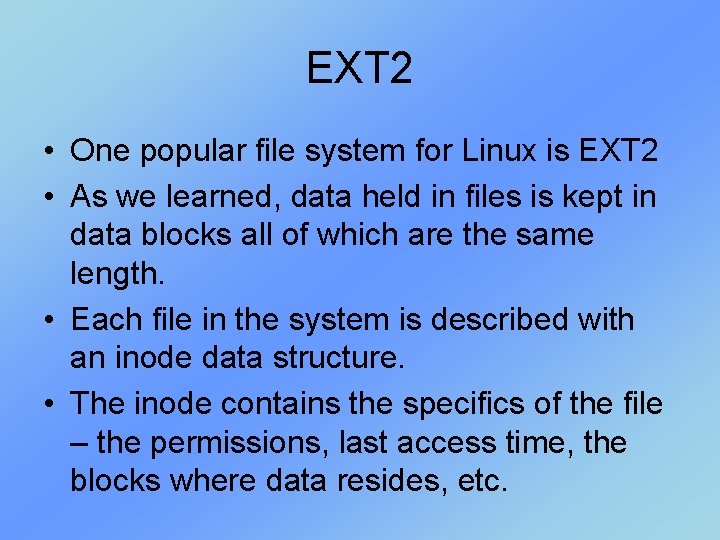 EXT2

• One popular file system for Linux is EXT2

• As we learned, data held in files is kept in data blocks all of which are the same length.

• Each file in the system is described with an inode data structure.

• The inode contains the specifics of the file – the permissions, last access time, the blocks where data resides, etc.